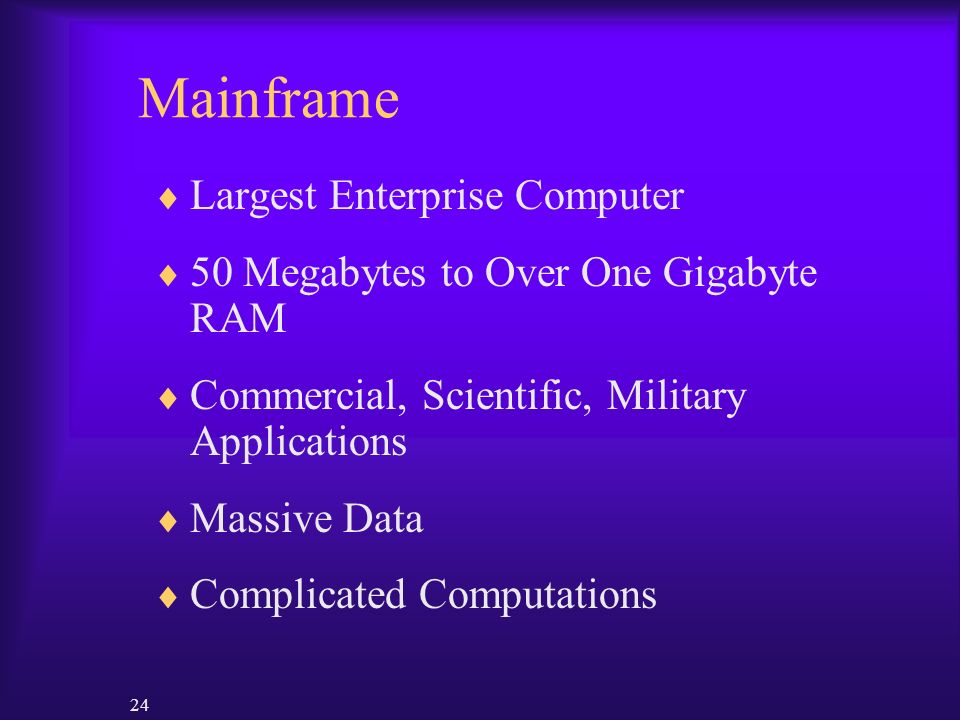 Mainframe

♦ Largest Enterprise Computer

♦ 50 Megabytes to Over One Gigabyte RAM

♦ Commercial, Scientific, Military Applications

♦ Massive Data

♦ Complicated Computations

24